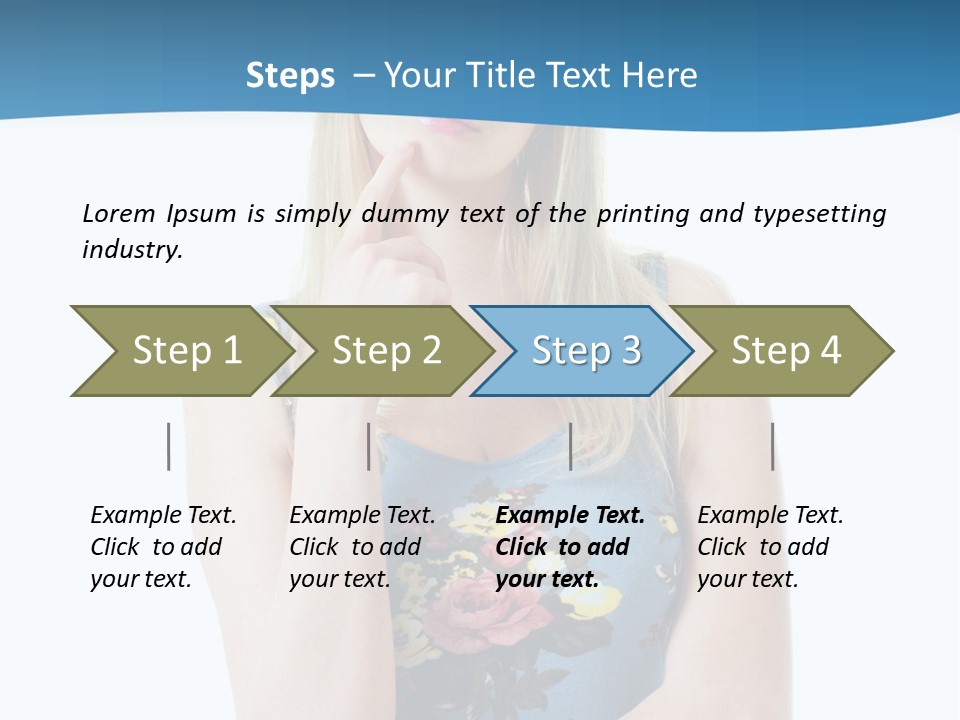 Steps – Your Title Text Here

Lorem Ipsum is simply dummy text of the printing and typesetting industry.

Step 1

Step 2

Step 3

Step 4

Example Text. Click to add your text.

Example Text. Click to add your text.

Example Text. Click to add your text.

Example Text. Click to add your text.